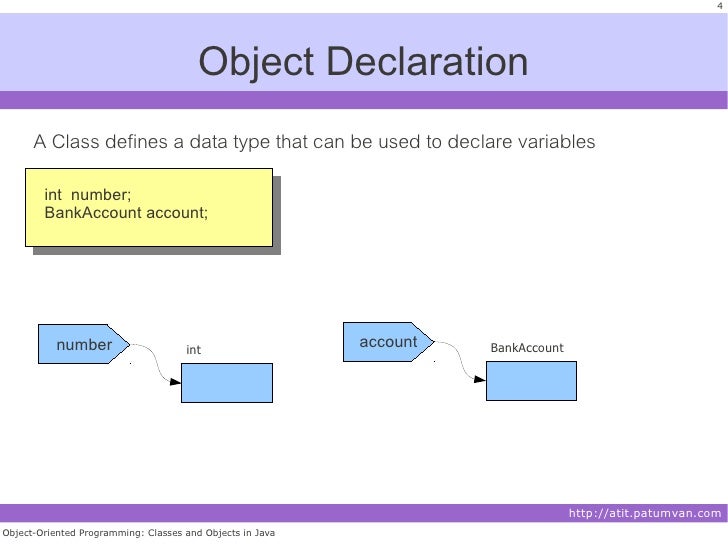 4

Object Declaration

A Class defines a data type that can be used to declare variables

int number;
BankAccount account;

number

int

account

BankAccount

http://atit.patumvan.com

Object-Oriented Programming: Classes and Objects in Java